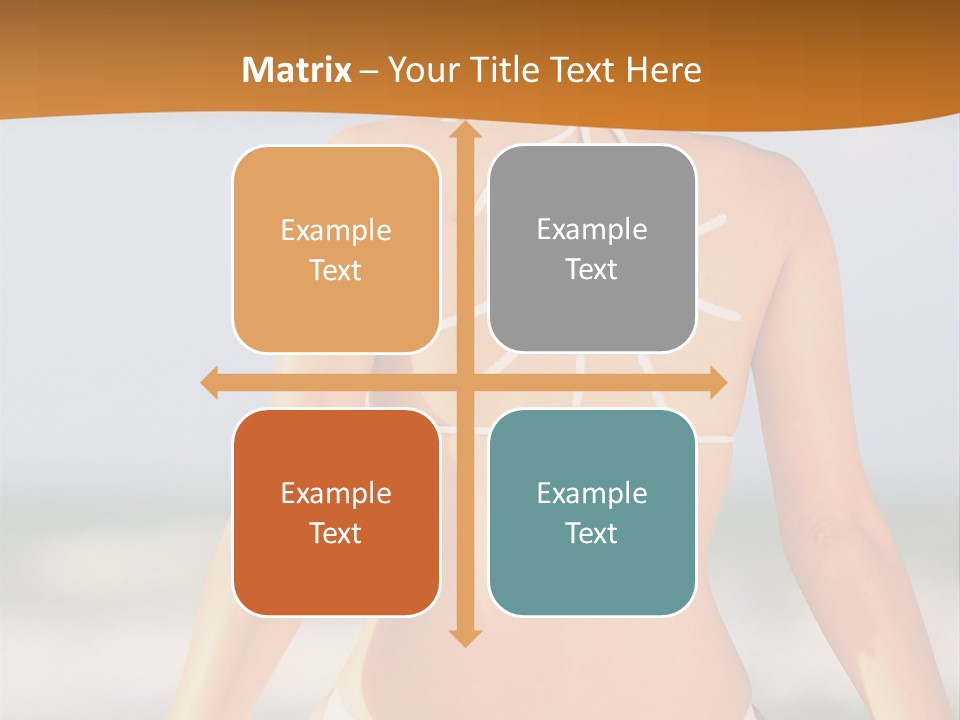 Matrix – Your Title Text Here

Example Text

Example Text

Example Text

Example Text